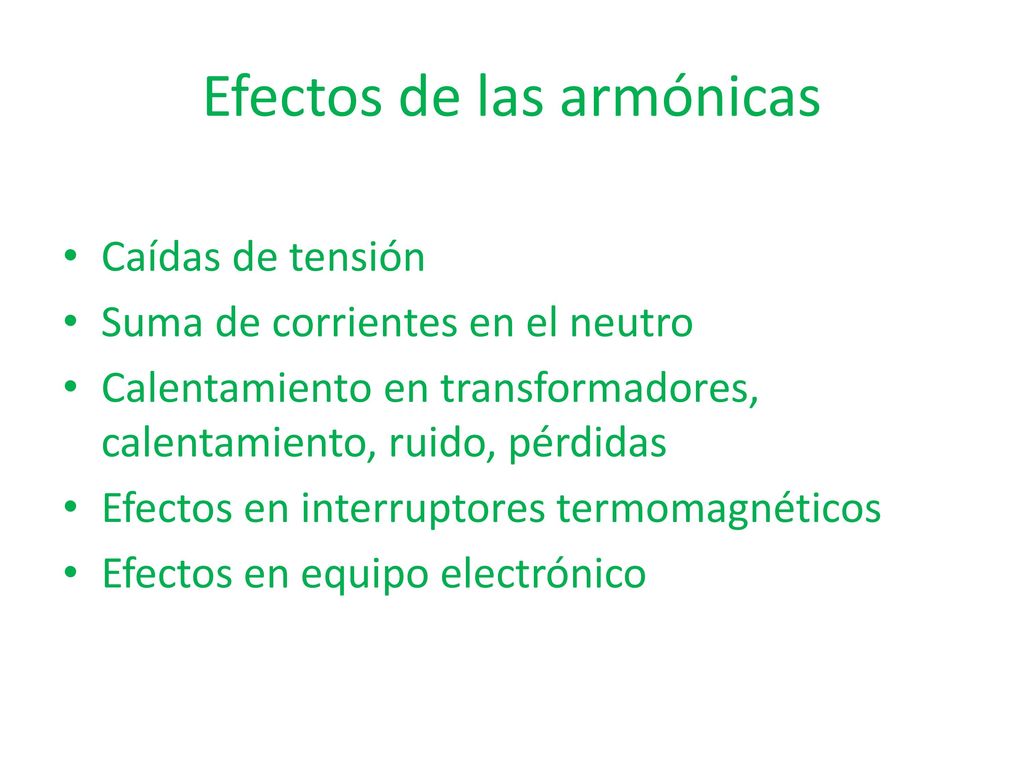 Efectos de las armónicas

• Caídas de tensión
• Suma de corrientes en el neutro
• Calentamiento en transformadores, calentamiento, ruido, pérdidas
• Efectos en interruptores termomagnéticos
• Efectos en equipo electrónico